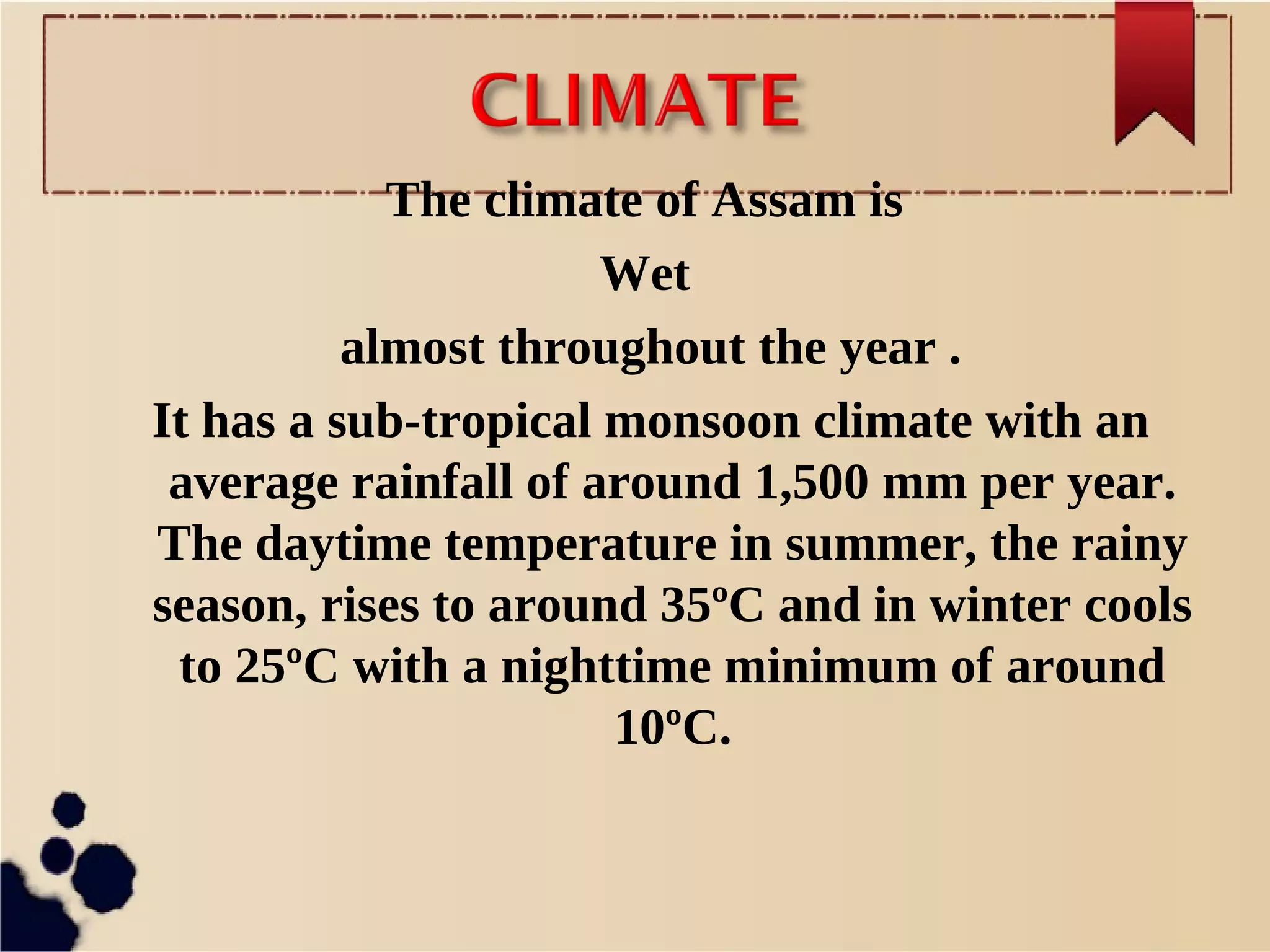 CLIMATE

The climate of Assam is

Wet

almost throughout the year .

It has a sub-tropical monsoon climate with an average rainfall of around 1,500 mm per year. The daytime temperature in summer, the rainy season, rises to around 35ºC and in winter cools to 25ºC with a nighttime minimum of around 10ºC.